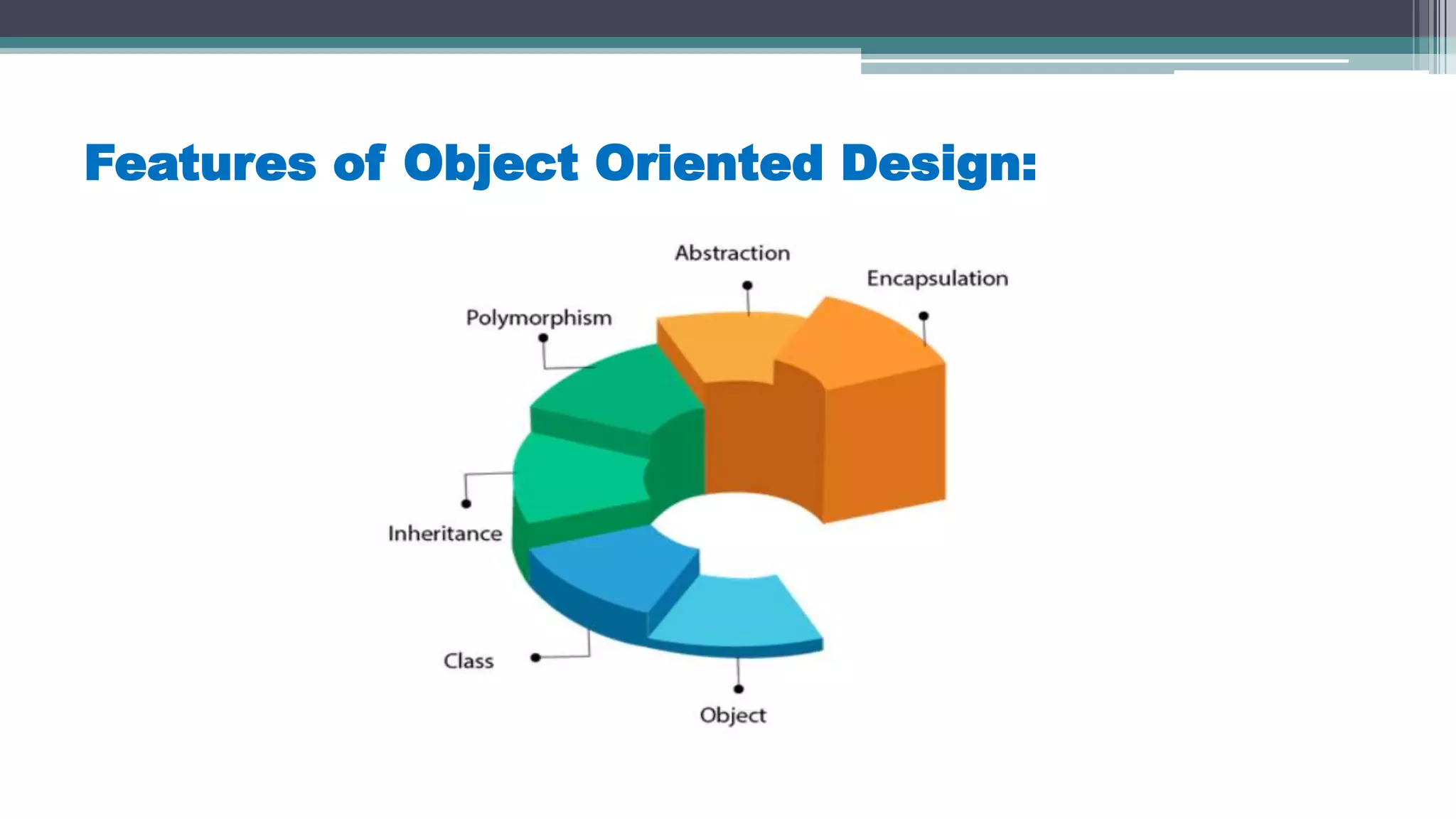 Features of Object Oriented Design:

Abstraction

Encapsulation

Polymorphism

Inheritance

Class

Object